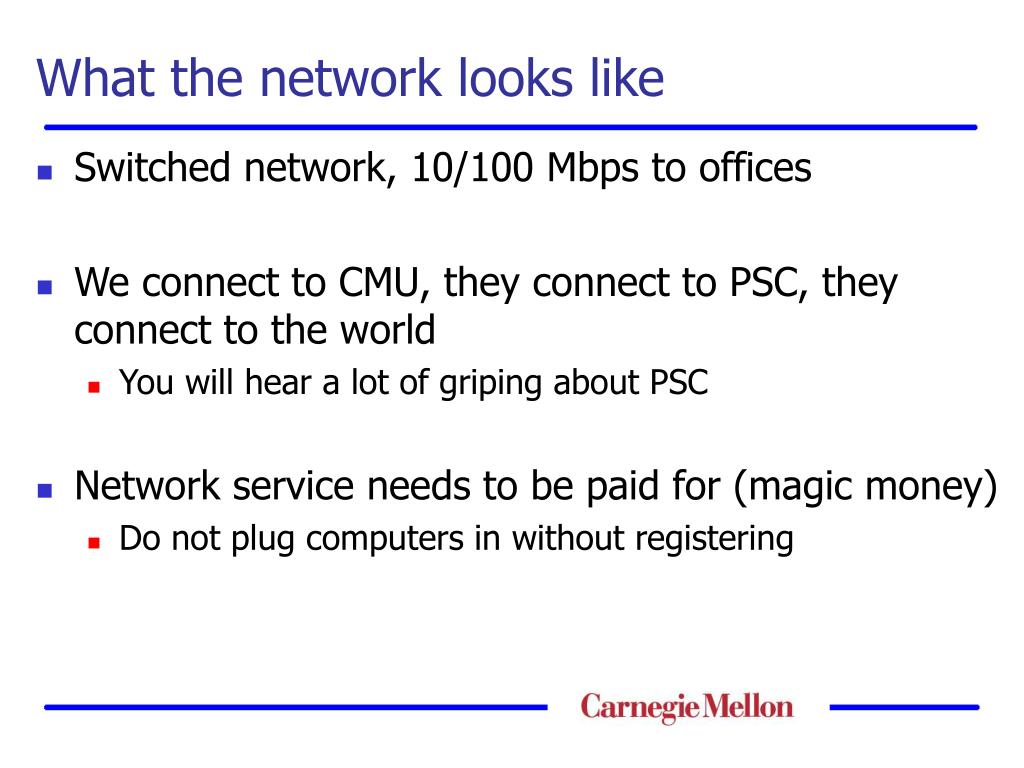 What the network looks like

- Switched network, 10/100 Mbps to offices

- We connect to CMU, they connect to PSC, they connect to the world
  - You will hear a lot of griping about PSC

- Network service needs to be paid for (magic money)
  - Do not plug computers in without registering

Carnegie Mellon